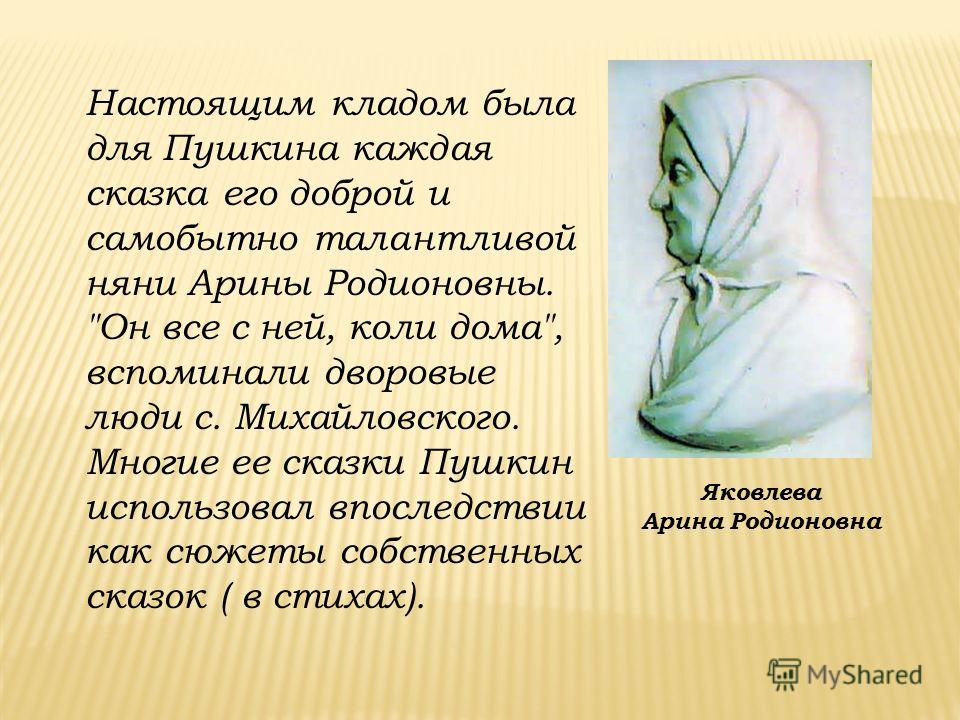 Настоящим кладом была для Пушкина каждая сказка его доброй и самобытно талантливой няни Арины Родионовны. "Он все с ней, коли дома", вспоминали дворовые люди с. Михайловского. Многие ее сказки Пушкин использовал впоследствии как сюжеты собственных сказок ( в стихах).

Яковлева
Арина Родионовна

MyShared